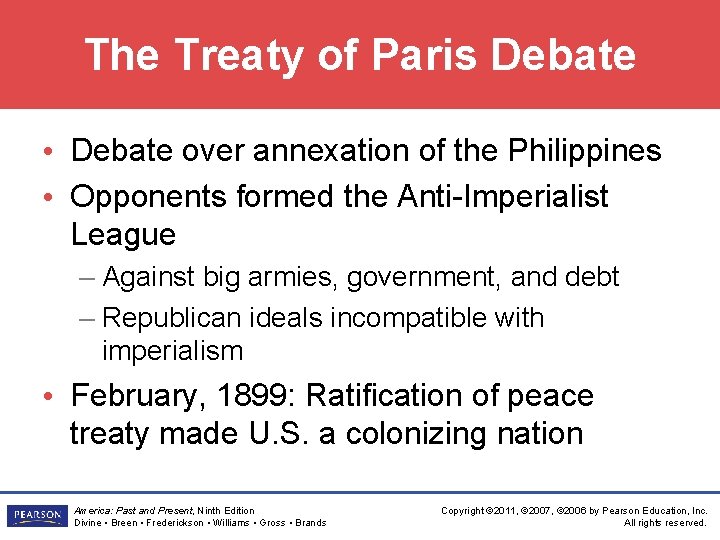 The Treaty of Paris Debate

• Debate over annexation of the Philippines
• Opponents formed the Anti-Imperialist League
– Against big armies, government, and debt
– Republican ideals incompatible with imperialism
• February, 1899: Ratification of peace treaty made U.S. a colonizing nation

PEARSON

America: Past and Present, Ninth Edition
Divine • Breen • Frederickson • Williams • Gross • Brands

Copyright ©2011, ©2007, ©2006 by Pearson Education, Inc.
All rights reserved.